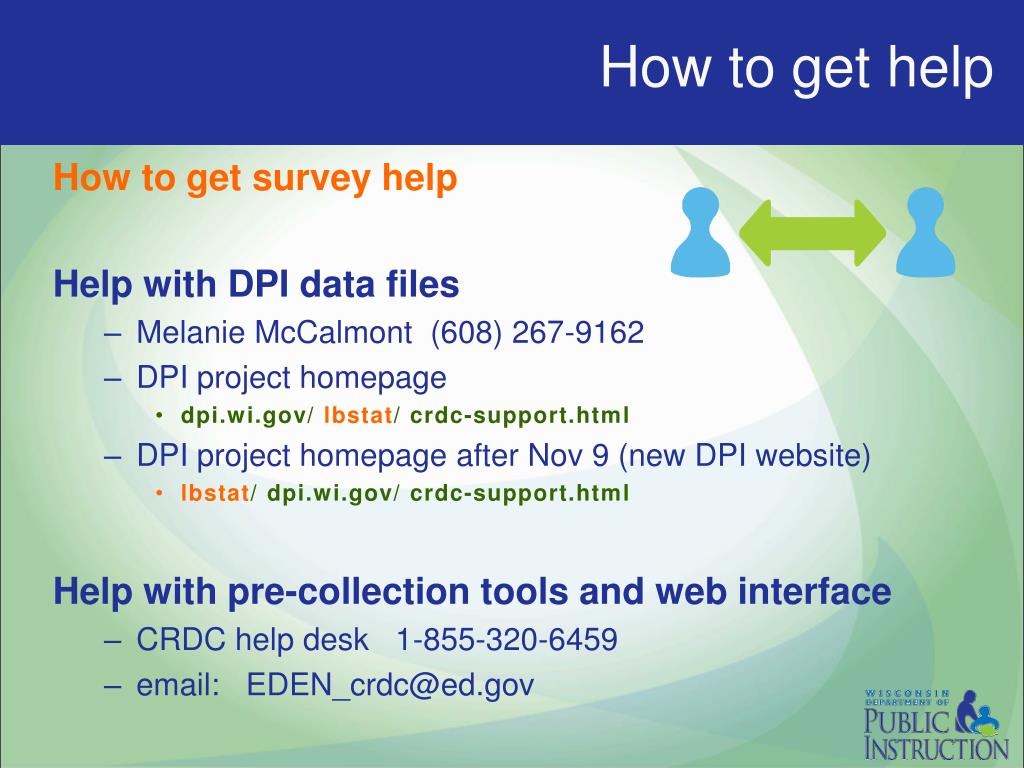 How to get help

How to get survey help

Help with DPI data files

– Melanie McCalmont (608) 267-9162
– DPI project homepage
  • dpi.wi.gov/ lbstat/ crdc-support.html
– DPI project homepage after Nov 9 (new DPI website)
  • lbstat/ dpi.wi.gov/ crdc-support.html

Help with pre-collection tools and web interface

– CRDC help desk 1-855-320-6459
– email: EDEN_crdc@ed.gov

WISCONSIN DEPARTMENT OF PUBLIC INSTRUCTION